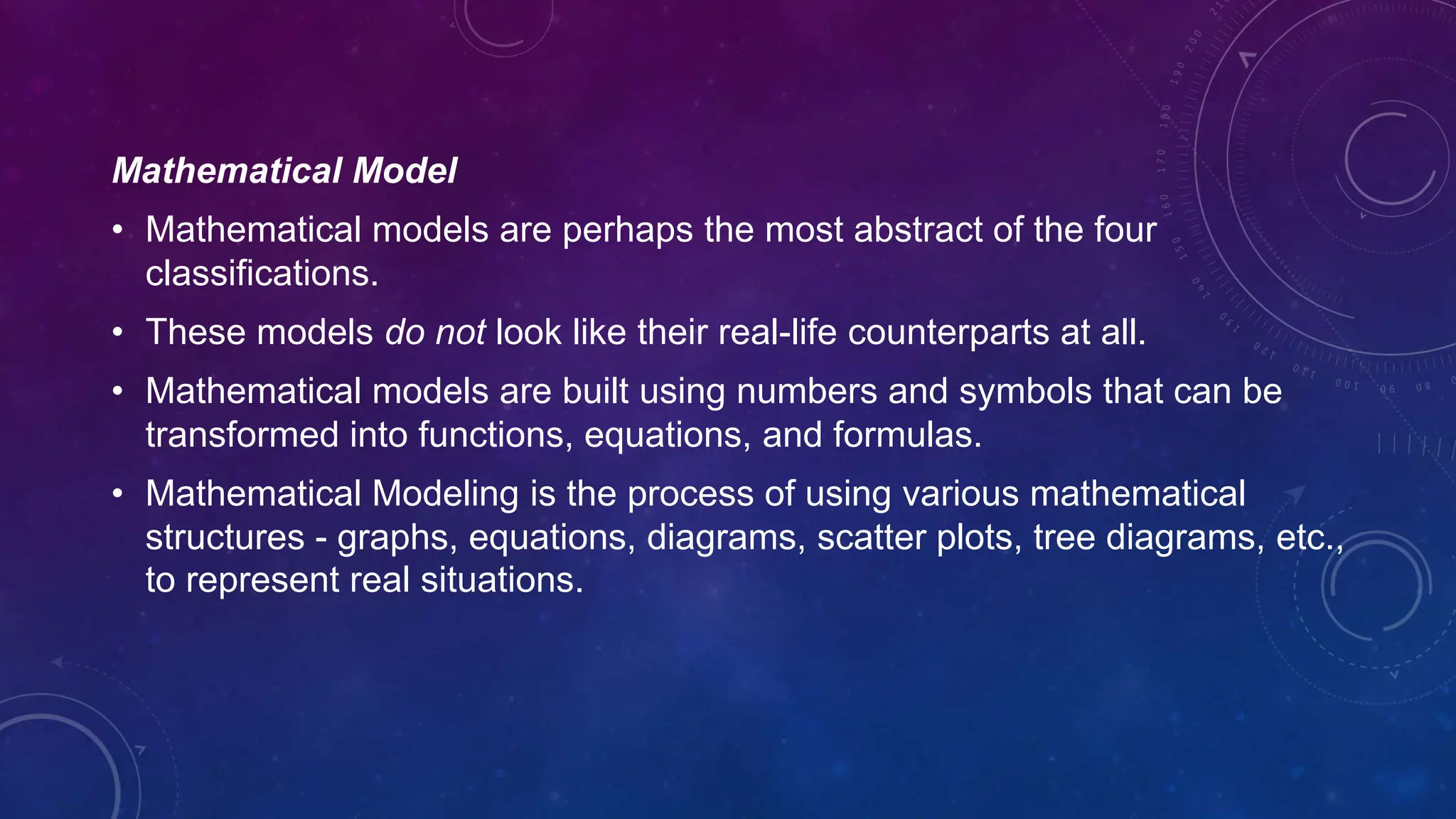 Mathematical Model

• Mathematical models are perhaps the most abstract of the four classifications.

• These models do not look like their real-life counterparts at all.

• Mathematical models are built using numbers and symbols that can be transformed into functions, equations, and formulas.

• Mathematical Modeling is the process of using various mathematical structures - graphs, equations, diagrams, scatter plots, tree diagrams, etc., to represent real situations.